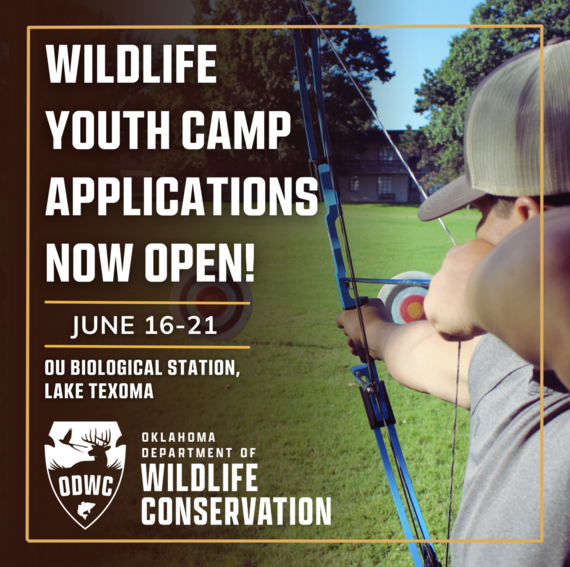 WILDLIFE YOUTH CAMP APPLICATIONS NOW OPEN!

JUNE 16-21

OU BIOLOGICAL STATION, LAKE TEXOMA

ODWC

OKLAHOMA DEPARTMENT OF WILDLIFE CONSERVATION